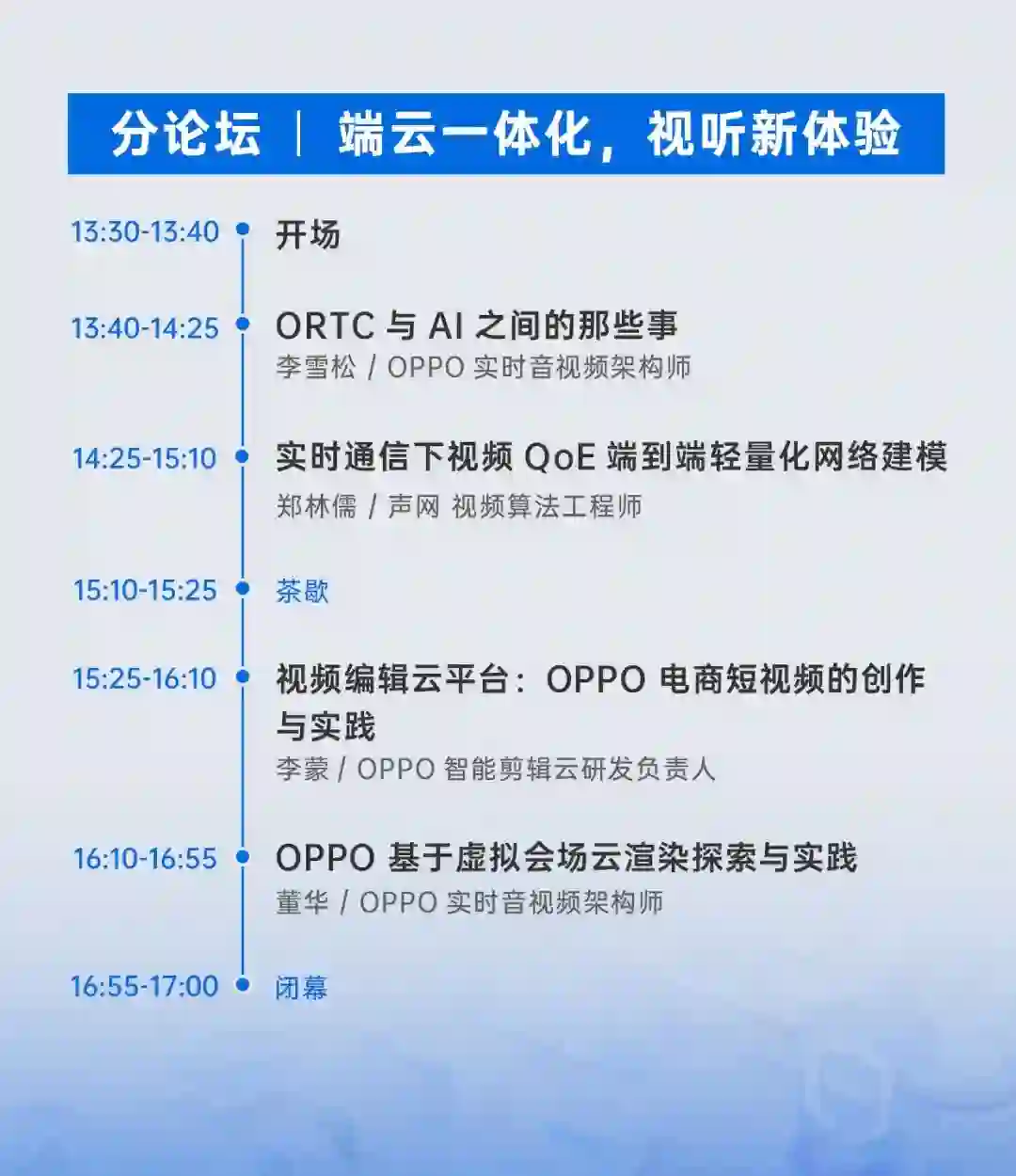 分论坛 | 端云一体化，视听新体验

13:30-13:40 开场

13:40-14:25 ORTC 与 AI 之间的那些事
李雪松 / OPPO 实时音视频架构师

14:25-15:10 实时通信下视频 QoE 端到端轻量化网络建模
郑林儒 / 声网 视频算法工程师

15:10-15:25 茶歇

15:25-16:10 视频编辑云平台：OPPO 电商短视频的创作与实践
李蒙 / OPPO 智能剪辑云研发负责人

16:10-16:55 OPPO 基于虚拟会场云渲染探索与实践
董华 / OPPO 实时音视频架构师

16:55-17:00 闭幕